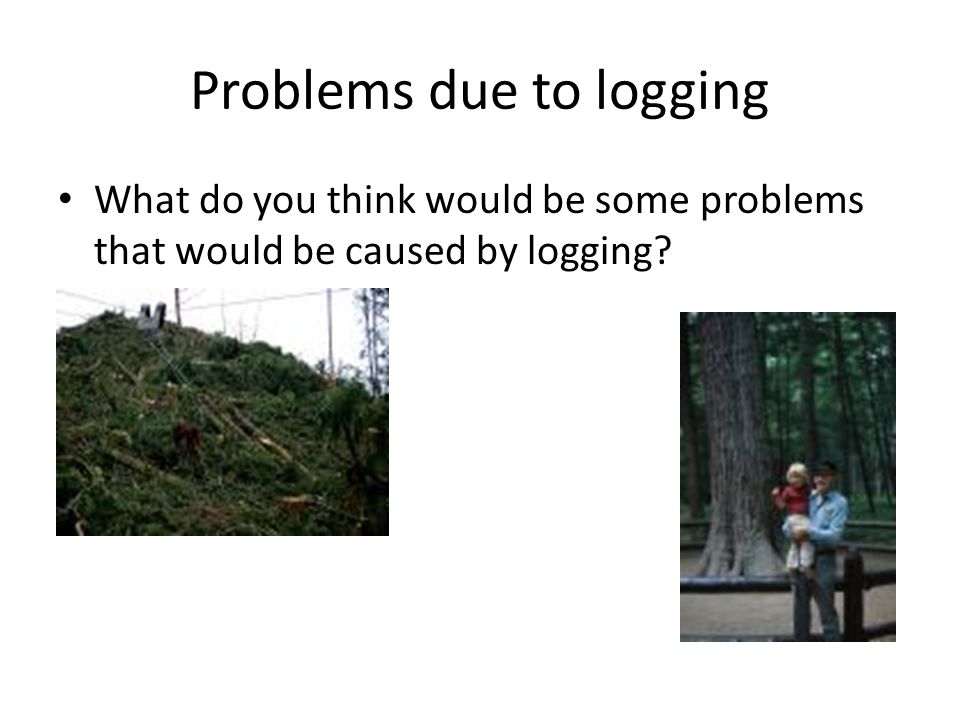 Problems due to logging

• What do you think would be some problems that would be caused by logging?